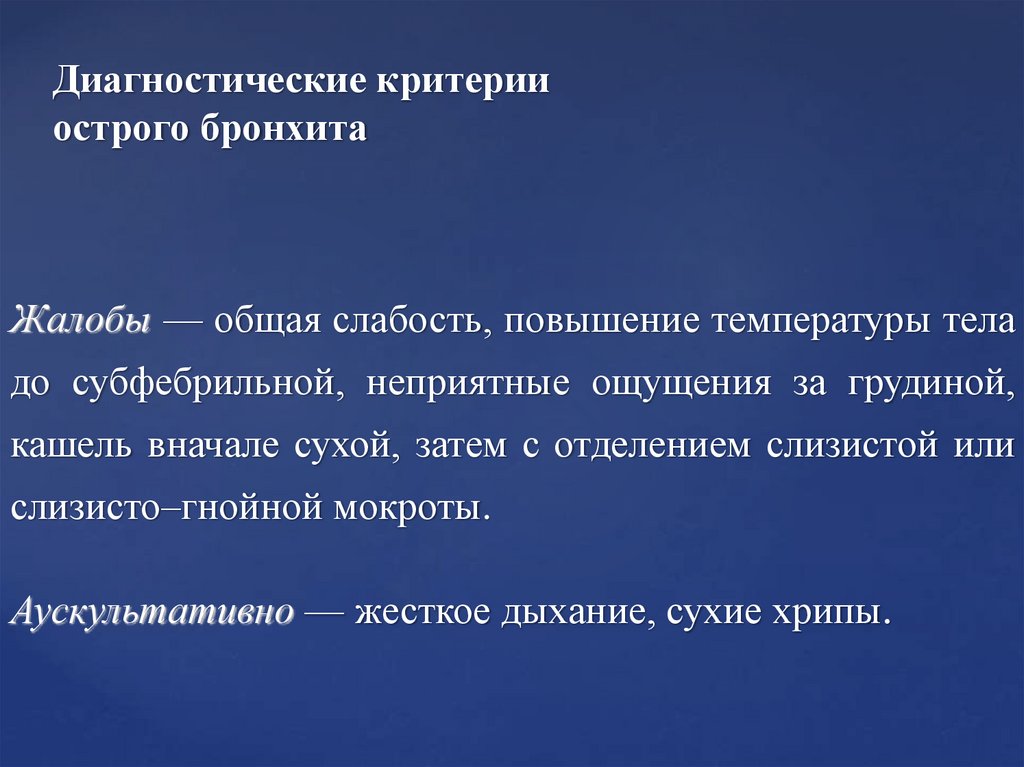 Диагностические критерии острого бронхита

Жалобы — общая слабость, повышение температуры тела до субфебрильной, неприятные ощущения за грудиной, кашель вначале сухой, затем с отделением слизистой или слизисто–гнойной мокроты.

Аускультативно — жесткое дыхание, сухие хрипы.